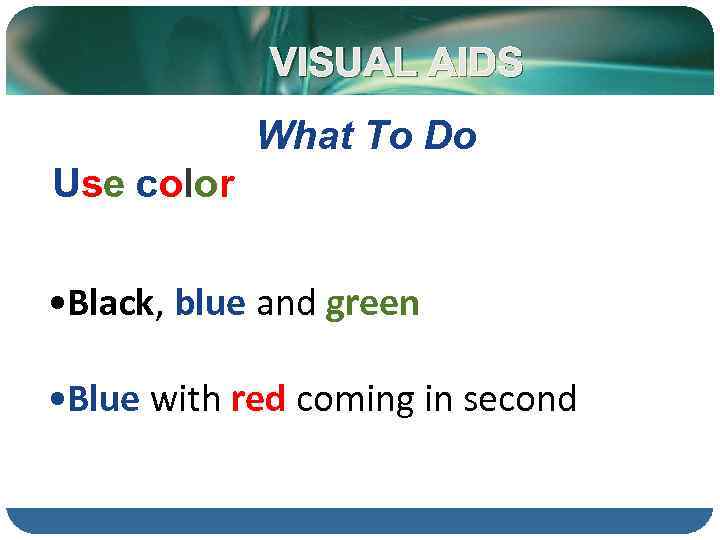 VISUAL AIDS

What To Do

Use color

•Black, blue and green

•Blue with red coming in second